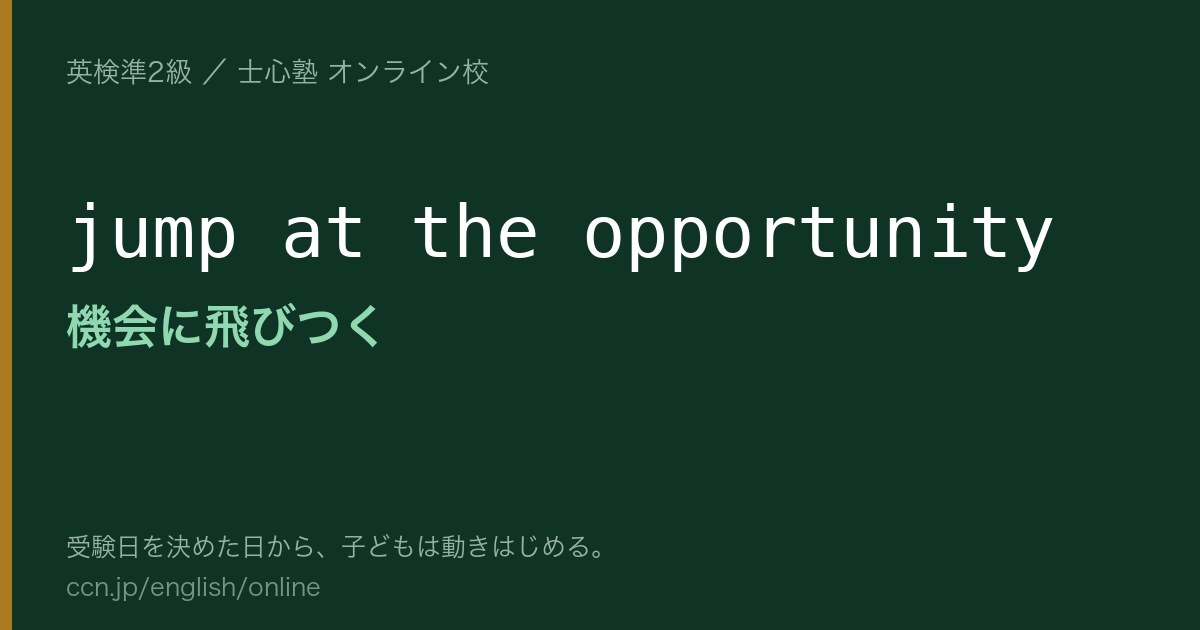 英検準2級 ／ 士心塾 オンライン校

jump at the opportunity

機会に飛びつく

受験日を決めた日から、子どもは動きはじめる。
ccn.jp/english/online